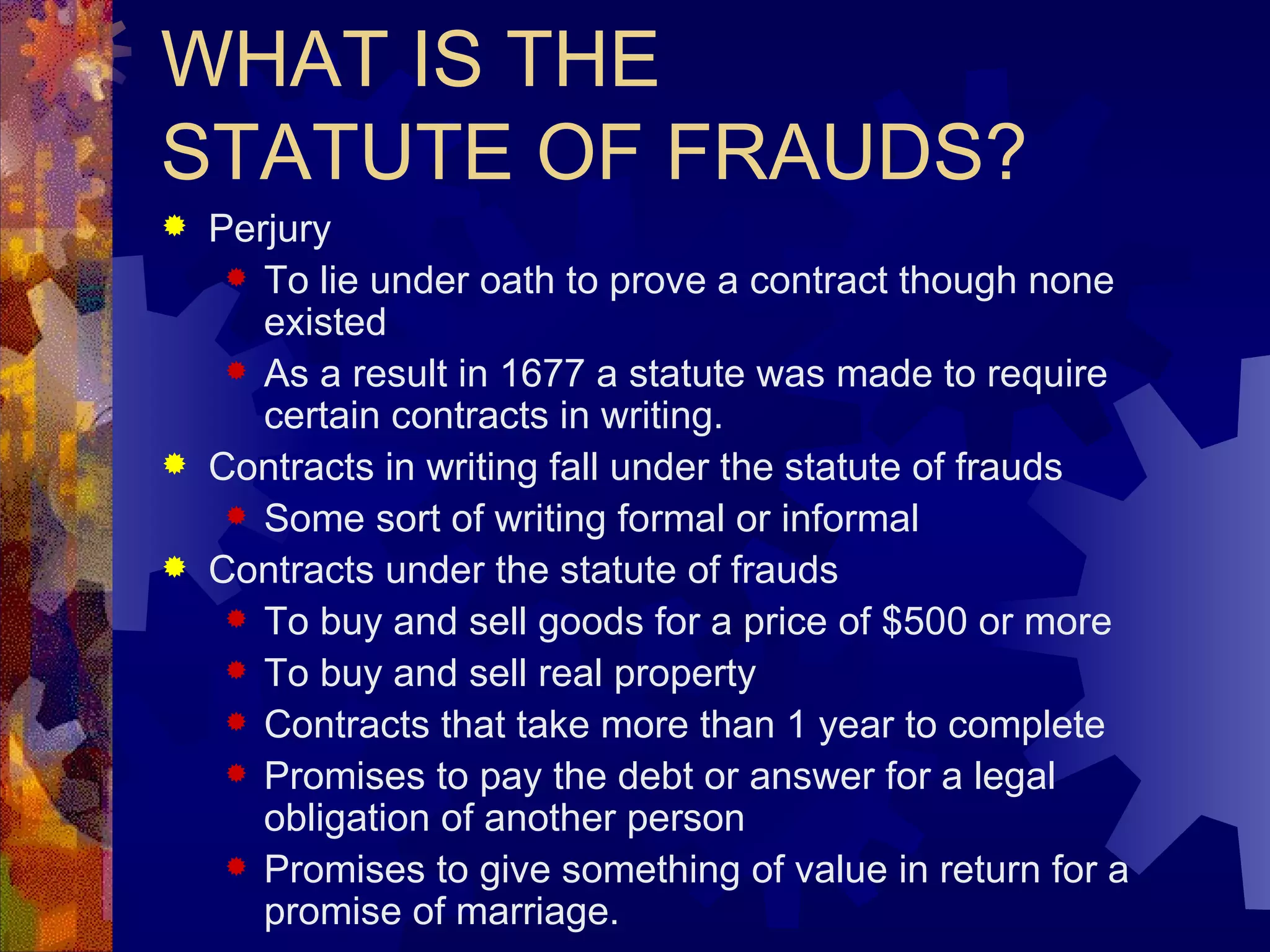 WHAT IS THE STATUTE OF FRAUDS?

Perjury

To lie under oath to prove a contract though none existed

As a result in 1677 a statute was made to require certain contracts in writing.

Contracts in writing fall under the statute of frauds

Some sort of writing formal or informal

Contracts under the statute of frauds

To buy and sell goods for a price of \$500 or more

To buy and sell real property

Contracts that take more than 1 year to complete

Promises to pay the debt or answer for a legal obligation of another person

Promises to give something of value in return for a promise of marriage.